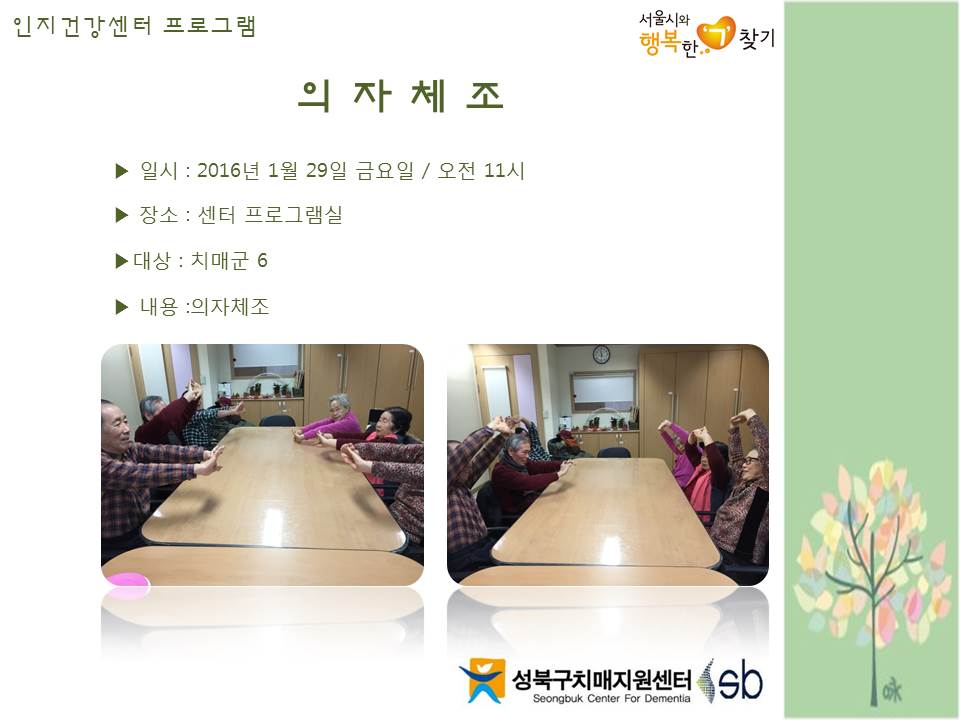 인지건강센터 프로그램

서울시와 행복한 ㄱ 찾기

의 자 체 조

▶ 일시 : 2016년 1월 29일 금요일 / 오전 11시

▶ 장소 : 센터 프로그램실

▶대상 : 치매군 6

▶ 내용 :의자체조

성북구치매지원센터 Seongbuk Center For Dementia sb